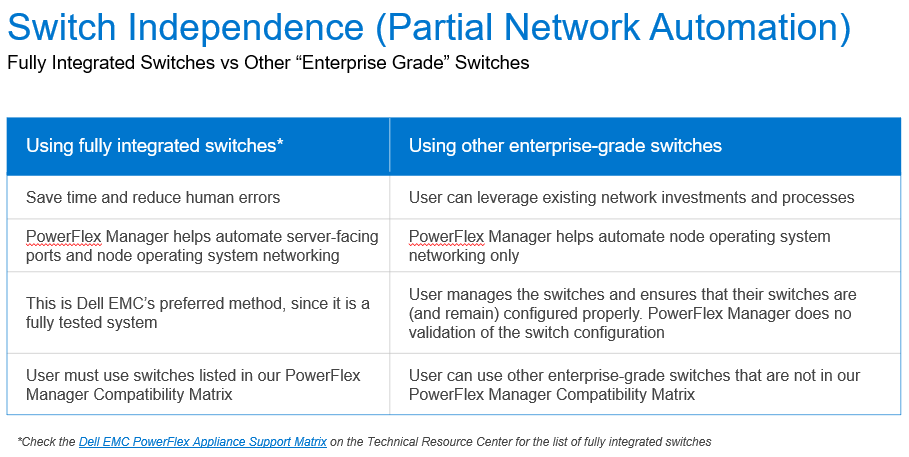 Switch Independence (Partial Network Automation)
Fully Integrated Switches vs Other “Enterprise Grade” Switches

| Using fully integrated switches* | Using other enterprise-grade switches |
|---|---|
| Save time and reduce human errors | User can leverage existing network investments and processes |
| PowerFlex Manager helps automate server-facing ports and node operating system networking | PowerFlex Manager helps automate node operating system networking only |
| This is Dell EMC’s preferred method, since it is a fully tested system | User manages the switches and ensures that their switches are (and remain) configured properly. PowerFlex Manager does no validation of the switch configuration |
| User must use switches listed in our PowerFlex Manager Compatibility Matrix | User can use other enterprise-grade switches that are not in our PowerFlex Manager Compatibility Matrix |

*Check the Dell EMC PowerFlex Appliance Support Matrix on the Technical Resource Center for the list of fully integrated switches